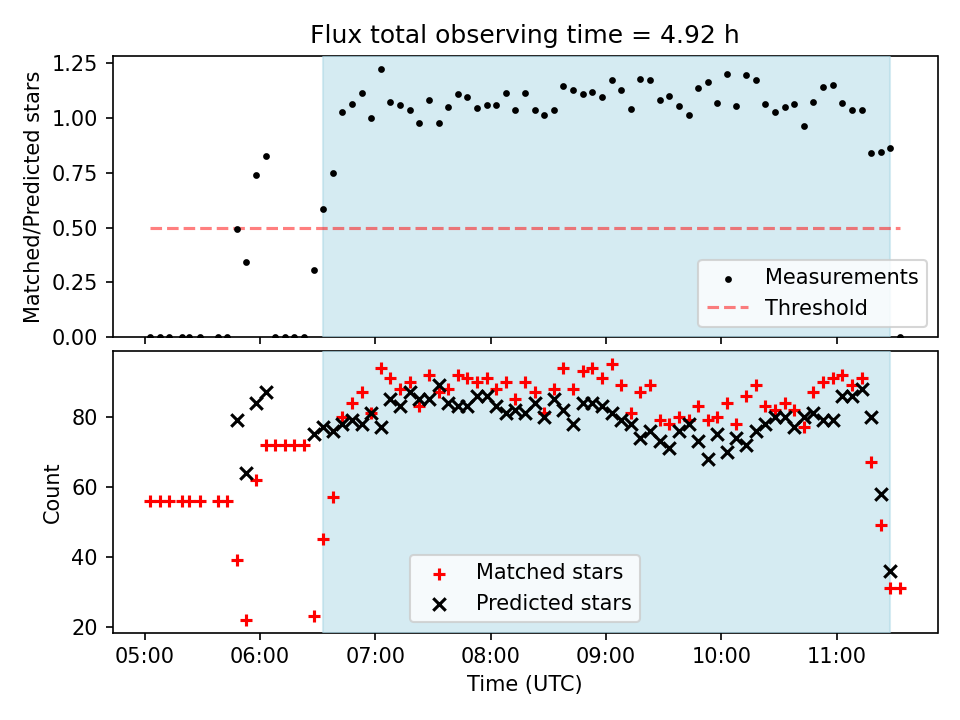 Flux total observing time = 4.92 h

Matched/Predicted stars

1.25
1.00
0.75
0.50
0.25
0.00

Measurements
Threshold

Count

80
60
40
20

Matched stars
Predicted stars

05:00 06:00 07:00 08:00 09:00 10:00 11:00
Time (UTC)